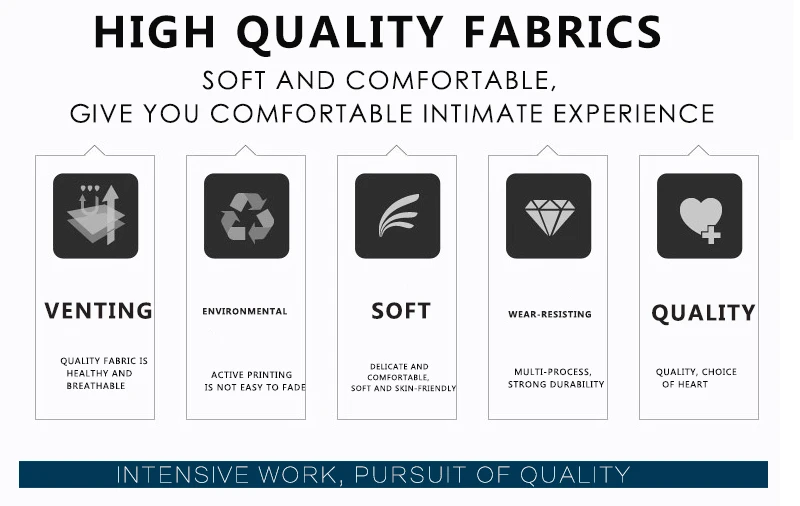 HIGH QUALITY FABRICS

SOFT AND COMFORTABLE,
GIVE YOU COMFORTABLE INTIMATE EXPERIENCE

VENTING

QUALITY FABRIC IS HEALTHY AND BREATHABLE

ENVIRONMENTAL

ACTIVE PRINTING IS NOT EASY TO FADE

SOFT

DELICATE AND COMFORTABLE, SOFT AND SKIN-FRIENDLY

WEAR-RESISTING

MULTI-PROCESS, STRONG DURABILITY

QUALITY

QUALITY, CHOICE OF HEART

INTENSIVE WORK, PURSUIT OF QUALITY